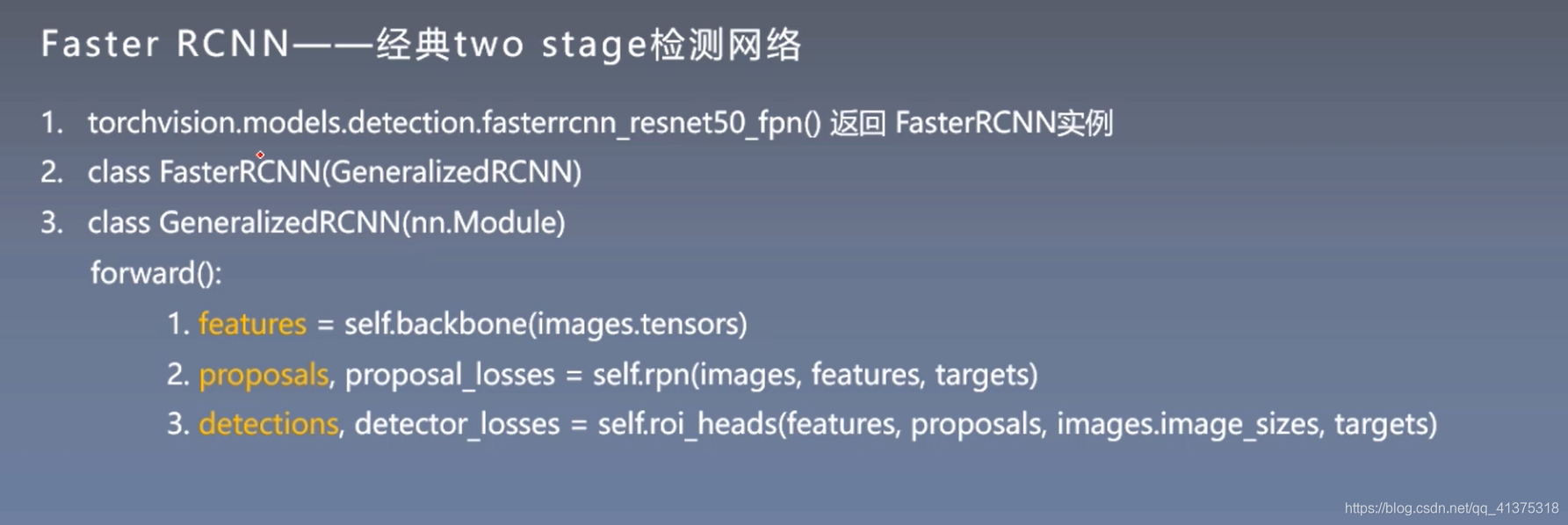 Faster RCNN——经典two stage检测网络

1. torchvision.models.detection.fasterrcnn_resnet50_fpn() 返回 FasterRCNN实例
2. class FasterRCNN(GeneralizedRCNN)
3. class GeneralizedRCNN(nn.Module)

forward():

1. features = self.backbone(images.tensors)
2. proposals, proposal_losses = self.rpn(images, features, targets)
3. detections, detector_losses = self.roi_heads(features, proposals, images.image_sizes, targets)

https://blog.csdn.net/qq_41375318